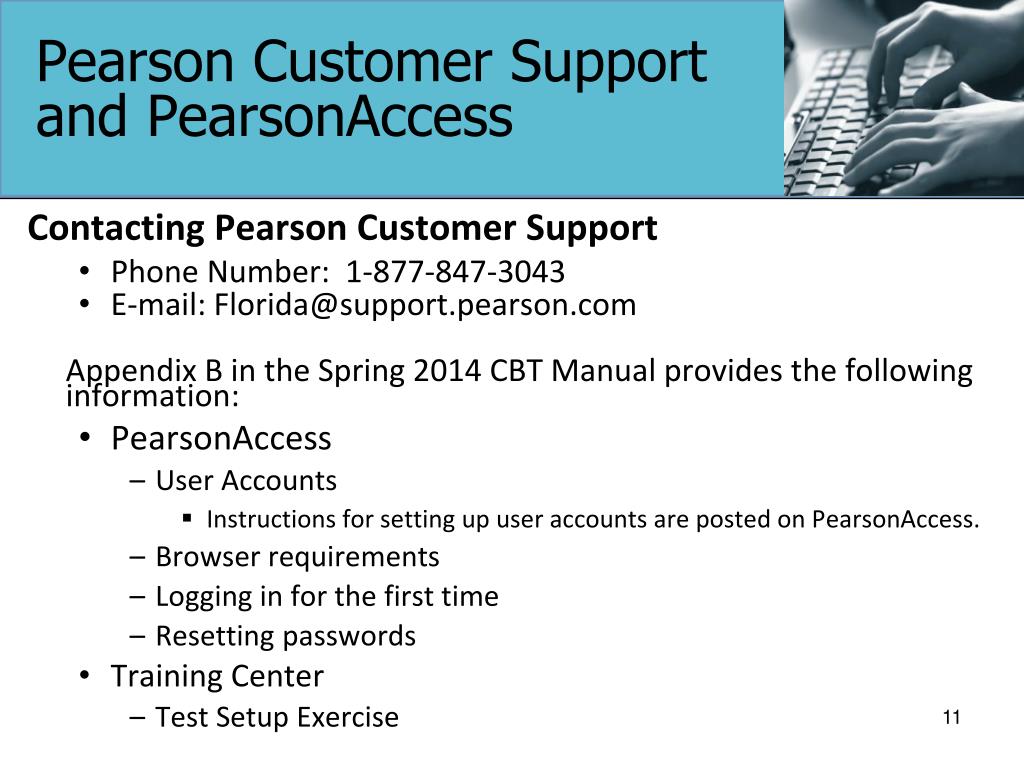 Pearson Customer Support and PearsonAccess

Contacting Pearson Customer Support

• Phone Number: 1-877-847-3043
• E-mail: Florida@support.pearson.com

Appendix B in the Spring 2014 CBT Manual provides the following information:

• PearsonAccess
– User Accounts
▪ Instructions for setting up user accounts are posted on PearsonAccess.
– Browser requirements
– Logging in for the first time
– Resetting passwords
• Training Center
– Test Setup Exercise

11